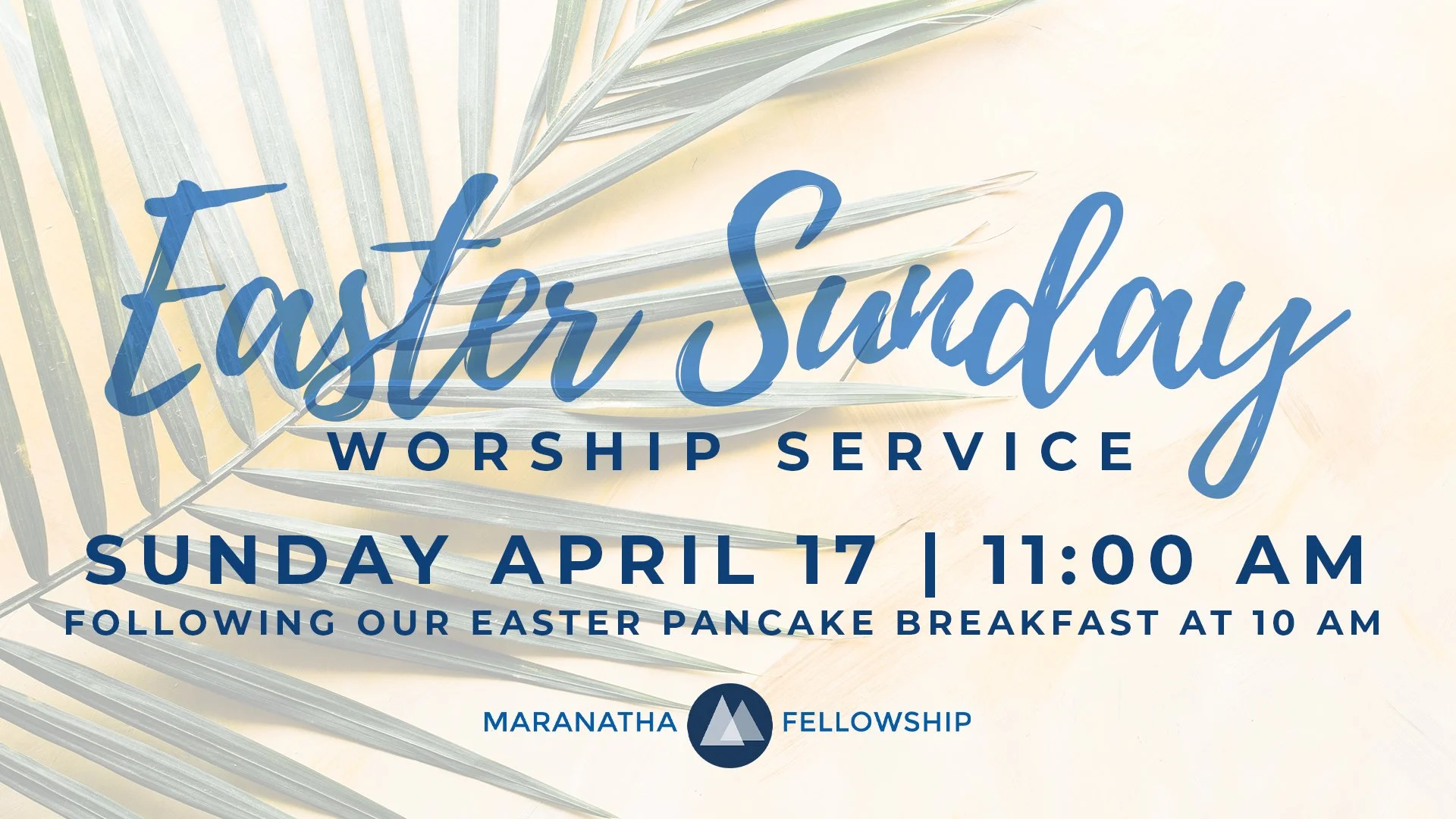 Easter Sunday
WORSHIP SERVICE

SUNDAY APRIL 17 | 11:00 AM
FOLLOWING OUR EASTER PANCAKE BREAKFAST AT 10 AM

MARANATHA FELLOWSHIP